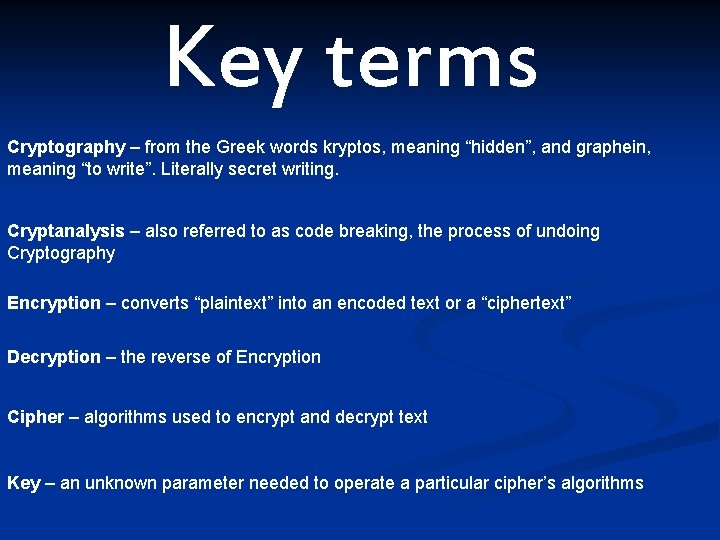 Key terms

Cryptography – from the Greek words kryptos, meaning “hidden”, and graphein, meaning “to write”. Literally secret writing.

Cryptanalysis – also referred to as code breaking, the process of undoing Cryptography

Encryption – converts “plaintext” into an encoded text or a “ciphertext”

Decryption – the reverse of Encryption

Cipher – algorithms used to encrypt and decrypt text

Key – an unknown parameter needed to operate a particular cipher’s algorithms